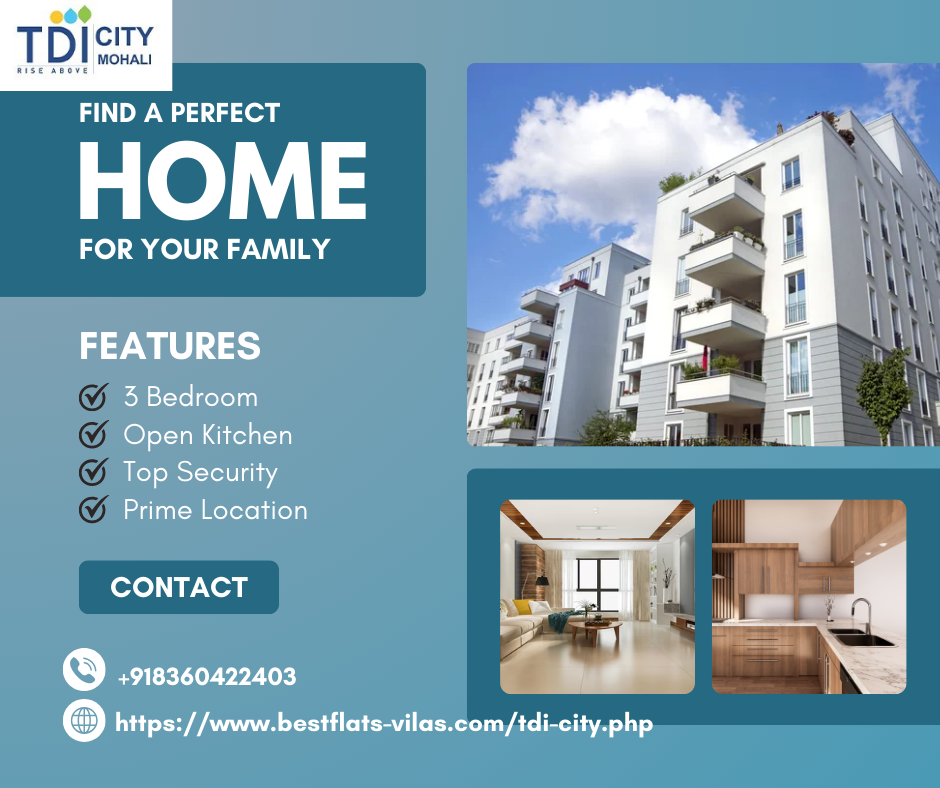 TDI CITY MOHALI
RISE ABOVE

FIND A PERFECT
HOME
FOR YOUR FAMILY

FEATURES
3 Bedroom
Open Kitchen
Top Security
Prime Location

CONTACT

+918360422403

https://www.bestflats-vilas.com/tdi-city.php